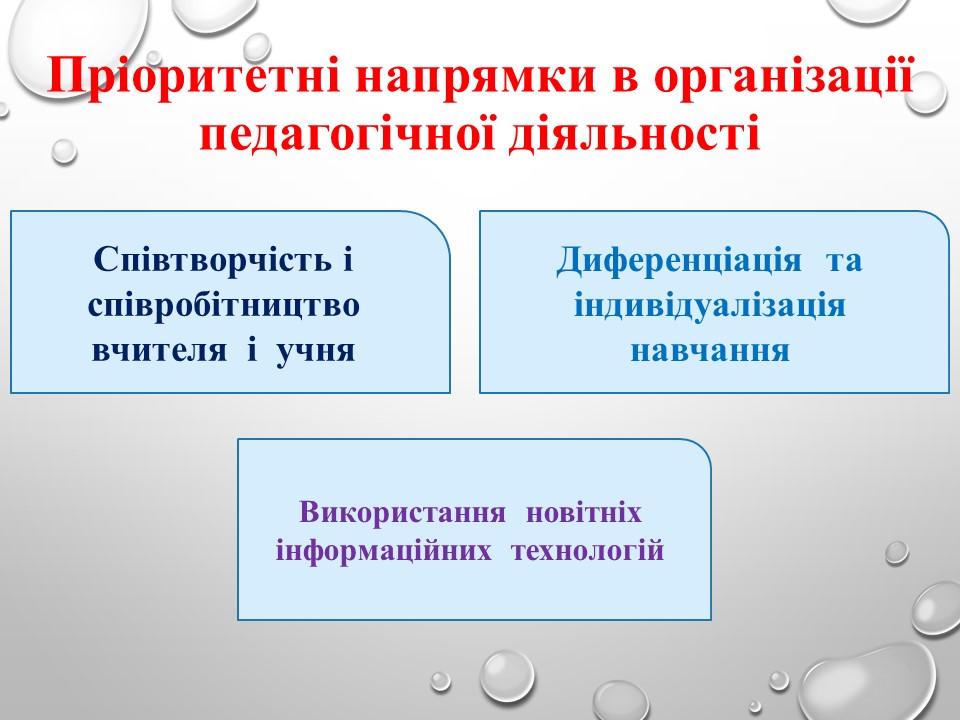 Пріоритетні напрямки в організації педагогічної діяльності

Співтворчість і співробітництво вчителя і учня

Диференціація та індивідуалізація навчання

Використання новітніх інформаційних технологій